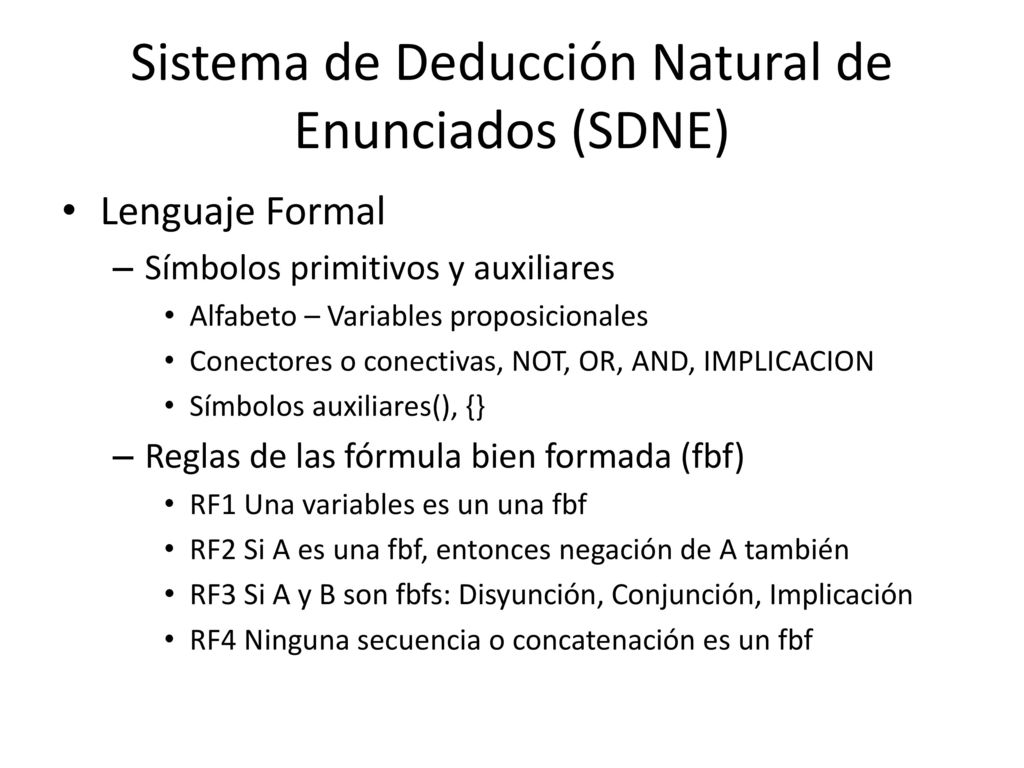 Sistema de Deducción Natural de Enunciados (SDNE)

• Lenguaje Formal
  – Símbolos primitivos y auxiliares
    • Alfabeto – Variables proposicionales
    • Conectores o conectivas, NOT, OR, AND, IMPLICACION
    • Símbolos auxiliares(), {}
  – Reglas de las fórmula bien formada (fbf)
    • RF1 Una variables es un una fbf
    • RF2 Si A es una fbf, entonces negación de A también
    • RF3 Si A y B son fbfs: Disyunción, Conjunción, Implicación
    • RF4 Ninguna secuencia o concatenación es un fbf